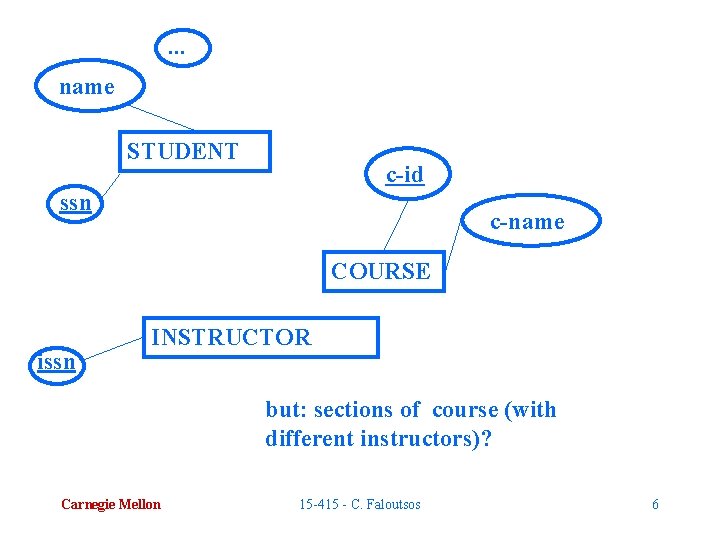 ...

name

STUDENT

ssn

c-id

c-name

COURSE

INSTRUCTOR

issn

but: sections of course (with different instructors)?

Carnegie Mellon

15-415 - C. Faloutsos

6